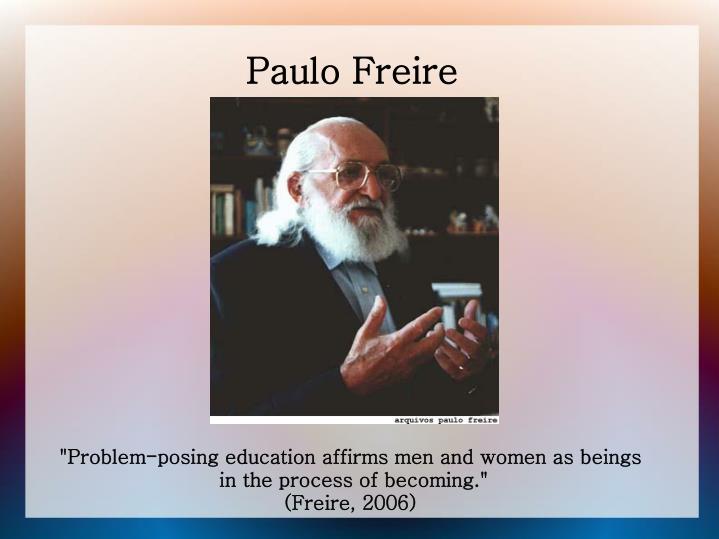 Paulo Freire

arquivos paulo freire

"Problem-posing education affirms men and women as beings in the process of becoming."
(Freire, 2006)